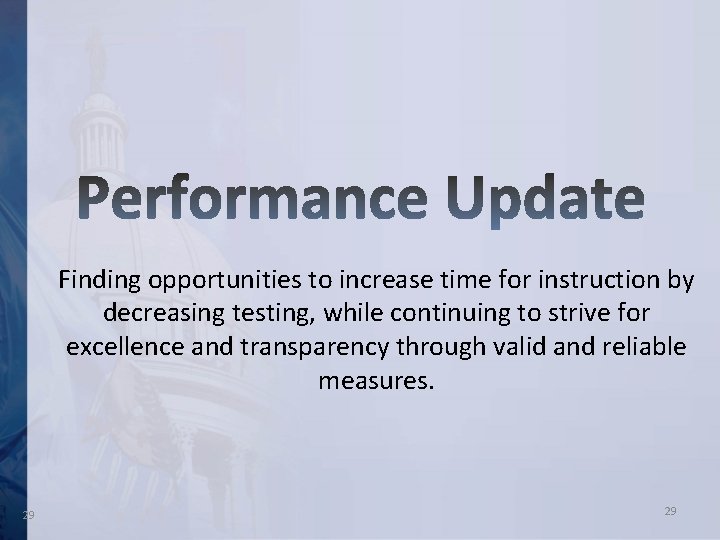 Performance Update

Finding opportunities to increase time for instruction by decreasing testing, while continuing to strive for excellence and transparency through valid and reliable measures.

29

29